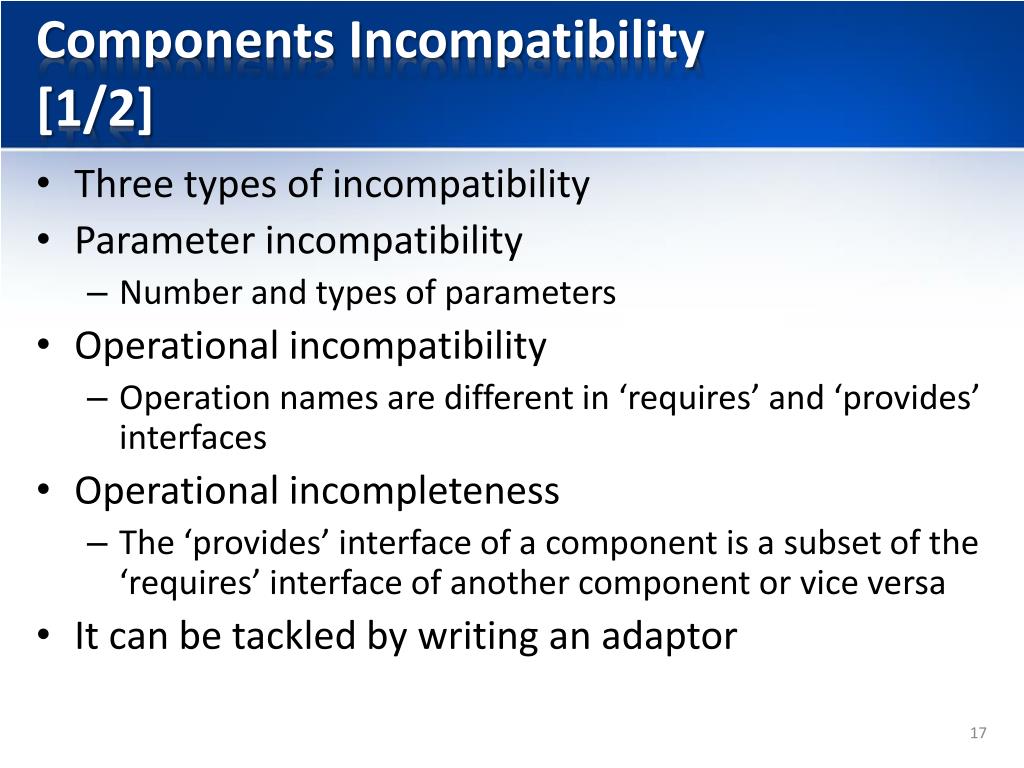 Components Incompatibility [1/2]

• Three types of incompatibility
• Parameter incompatibility
– Number and types of parameters
• Operational incompatibility
– Operation names are different in ‘requires’ and ‘provides’ interfaces
• Operational incompleteness
– The ‘provides’ interface of a component is a subset of the ‘requires’ interface of another component or vice versa
• It can be tackled by writing an adaptor

17